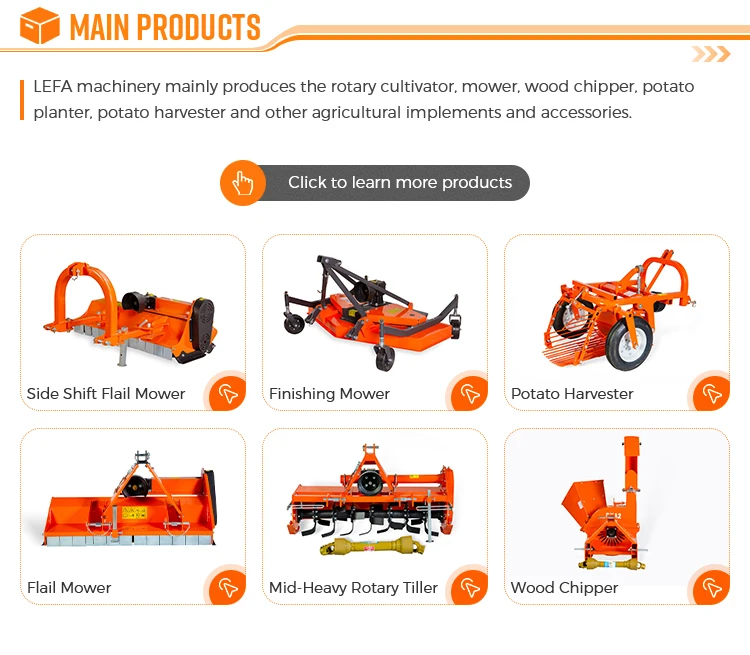 MAIN PRODUCTS

LEFA machinery mainly produces the rotary cultivator, mower, wood chipper, potato planter, potato harvester and other agricultural implements and accessories.

Click to learn more products

Side Shift Flail Mower

Finishing Mower

Potato Harvester

Flail Mower

Mid-Heavy Rotary Tiller

Wood Chipper